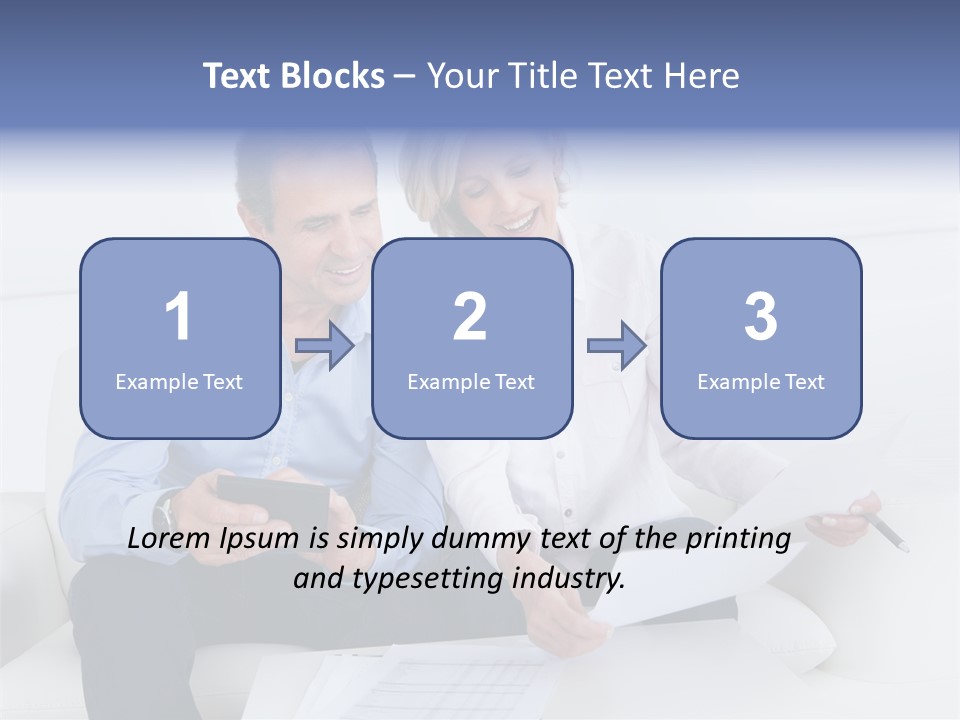 Text Blocks – Your Title Text Here

1
Example Text

2
Example Text

3
Example Text

Lorem Ipsum is simply dummy text of the printing and typesetting industry.